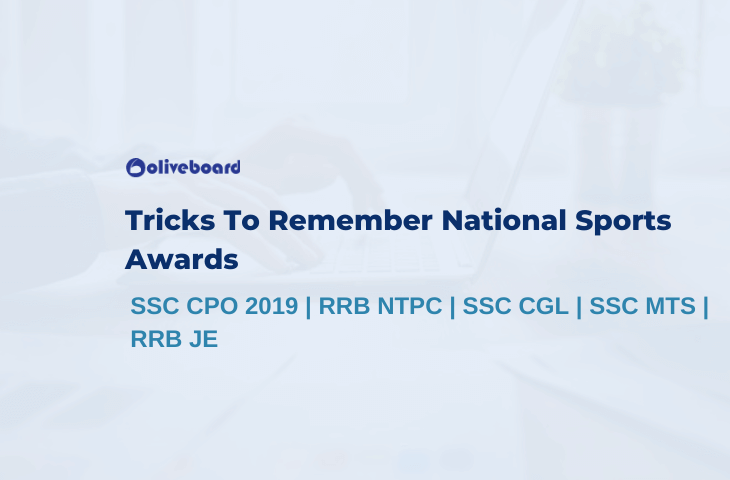 oliveboard

Tricks To Remember National Sports Awards

SSC CPO 2019 | RRB NTPC | SSC CGL | SSC MTS | RRB JE